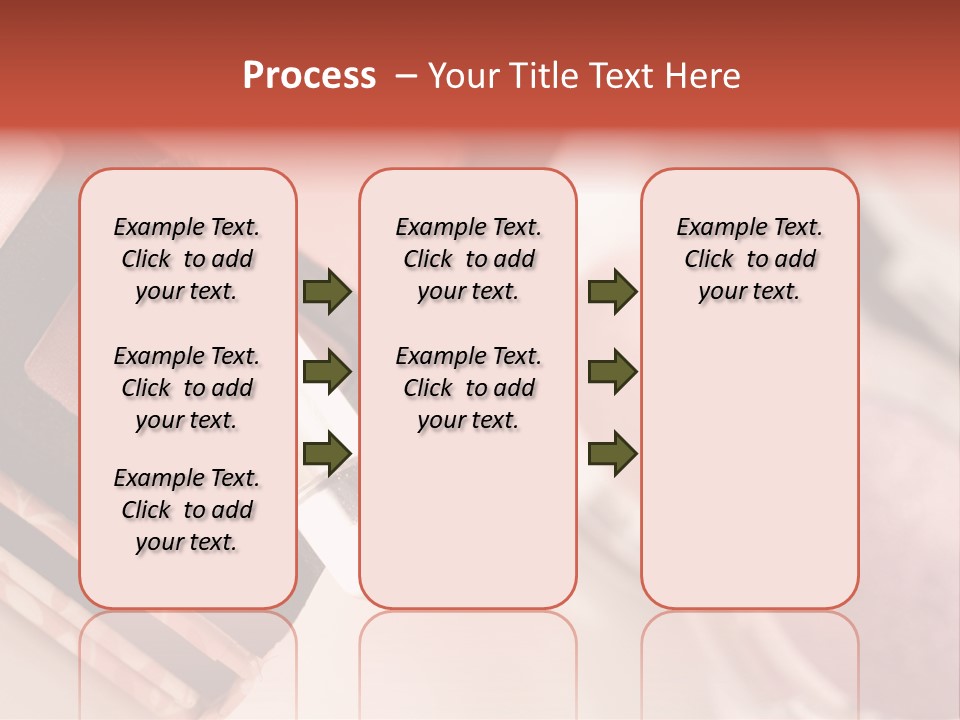 Process – Your Title Text Here

Example Text. Click to add your text.

Example Text. Click to add your text.

Example Text. Click to add your text.

Example Text. Click to add your text.

Example Text. Click to add your text.

Example Text. Click to add your text.